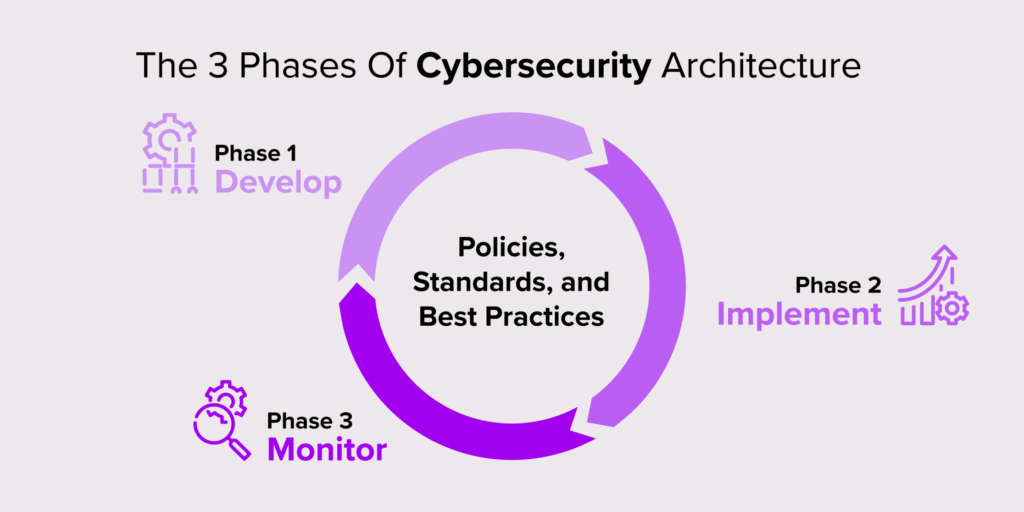 The 3 Phases Of Cybersecurity Architecture

Phase 1
Develop

Policies, Standards, and Best Practices

Phase 2
Implement

Phase 3
Monitor